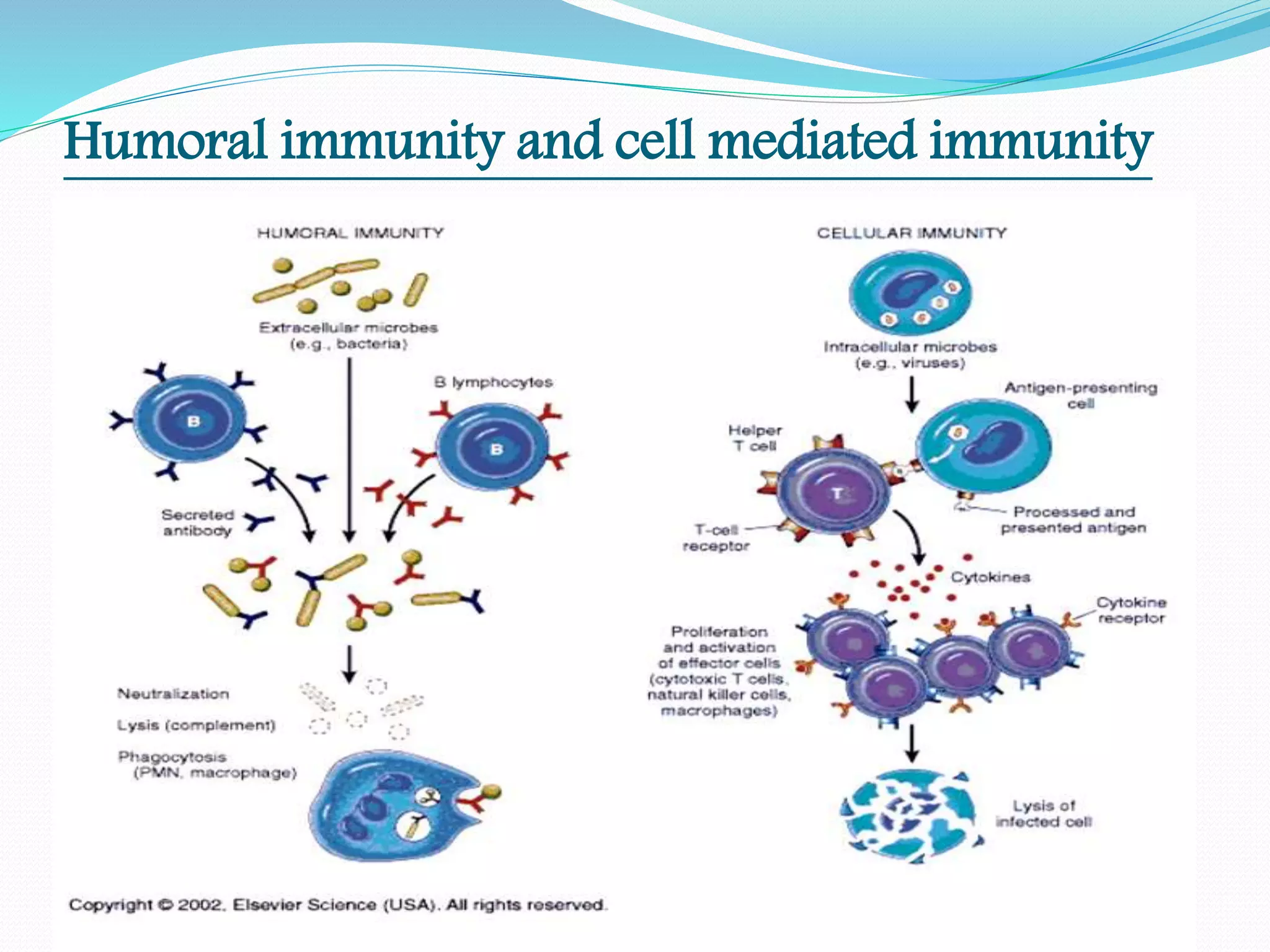 Humoral immunity and cell mediated immunity

HUMORAL IMMUNITY

Extracellular microbes (e.g., bacteria)

B lymphocytes

B

B

Secreted antibody

Neutralization

Lysis (complement)

Phagocytosis (PMN, macrophage)

CELLULAR IMMUNITY

Intracellular microbes (e.g., viruses)

Antigen-presenting cell

Helper T cell

T

T-cell receptor

Processed and presented antigen

Cytokines

Cytokine receptor

Proliferation and activation of effector cells (cytotoxic T cells, natural killer cells, macrophages)

Lysis of infected cell

Copyright © 2002, Elsevier Science (USA). All rights reserved.